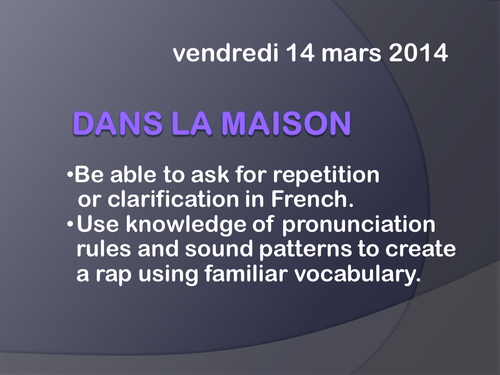 vendredi 14 mars 2014

DANS LA MAISON

•Be able to ask for repetition or clarification in French.
•Use knowledge of pronunciation rules and sound patterns to create a rap using familiar vocabulary.